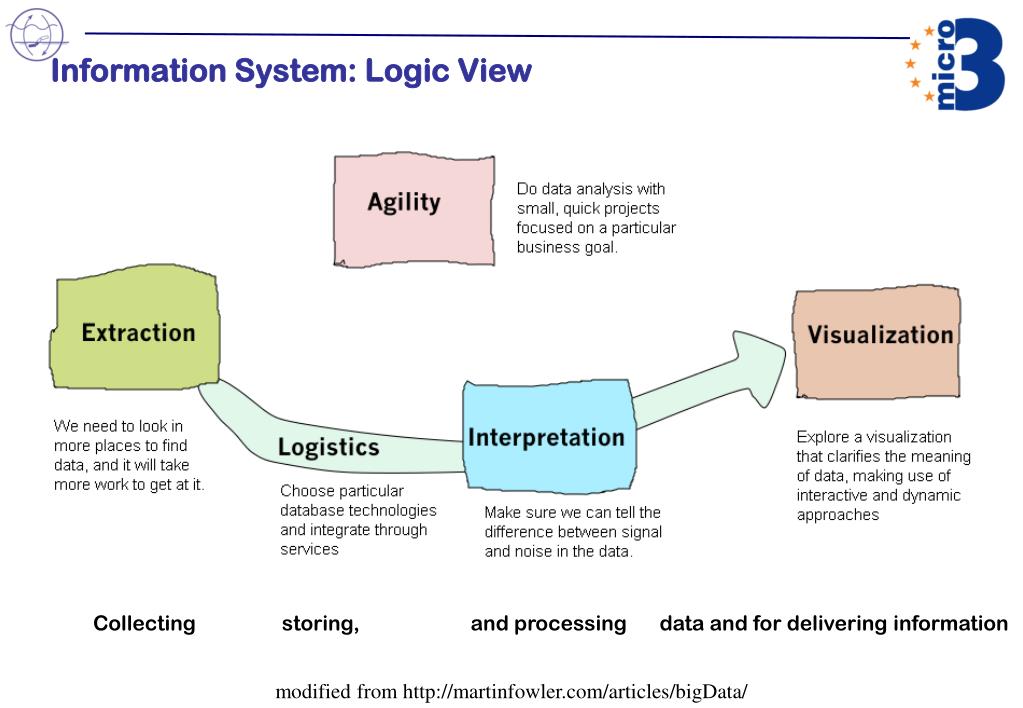 Information System: Logic View

micro 3

Agility

Do data analysis with small, quick projects focused on a particular business goal.

Extraction

We need to look in more places to find data, and it will take more work to get at it.

Logistics

Choose particular database technologies and integrate through services

Interpretation

Make sure we can tell the difference between signal and noise in the data.

Visualization

Explore a visualization that clarifies the meaning of data, making use of interactive and dynamic approaches

Collecting storing, and processing data and for delivering information

modified from http://martinfowler.com/articles/bigData/